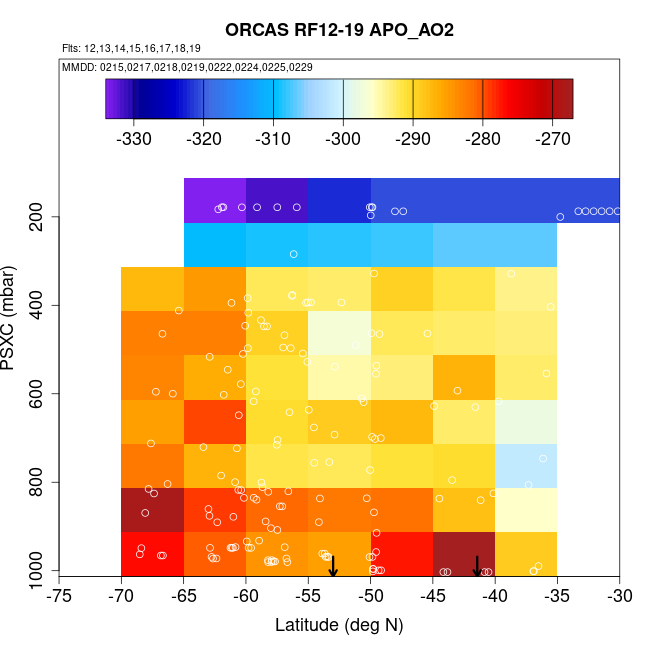 ORCAS RF12-19 APO_AO2
Flts: 12,13,14,15,16,17,18,19
MMDD: 0215,0217,0218,0219,0222,0224,0225,0229

-330 -320 -310 -300 -290 -280 -270

PSXC (mbar)
200
400
600
800
1000

-75 -70 -65 -60 -55 -50 -45 -40 -35 -30
Latitude (deg N)